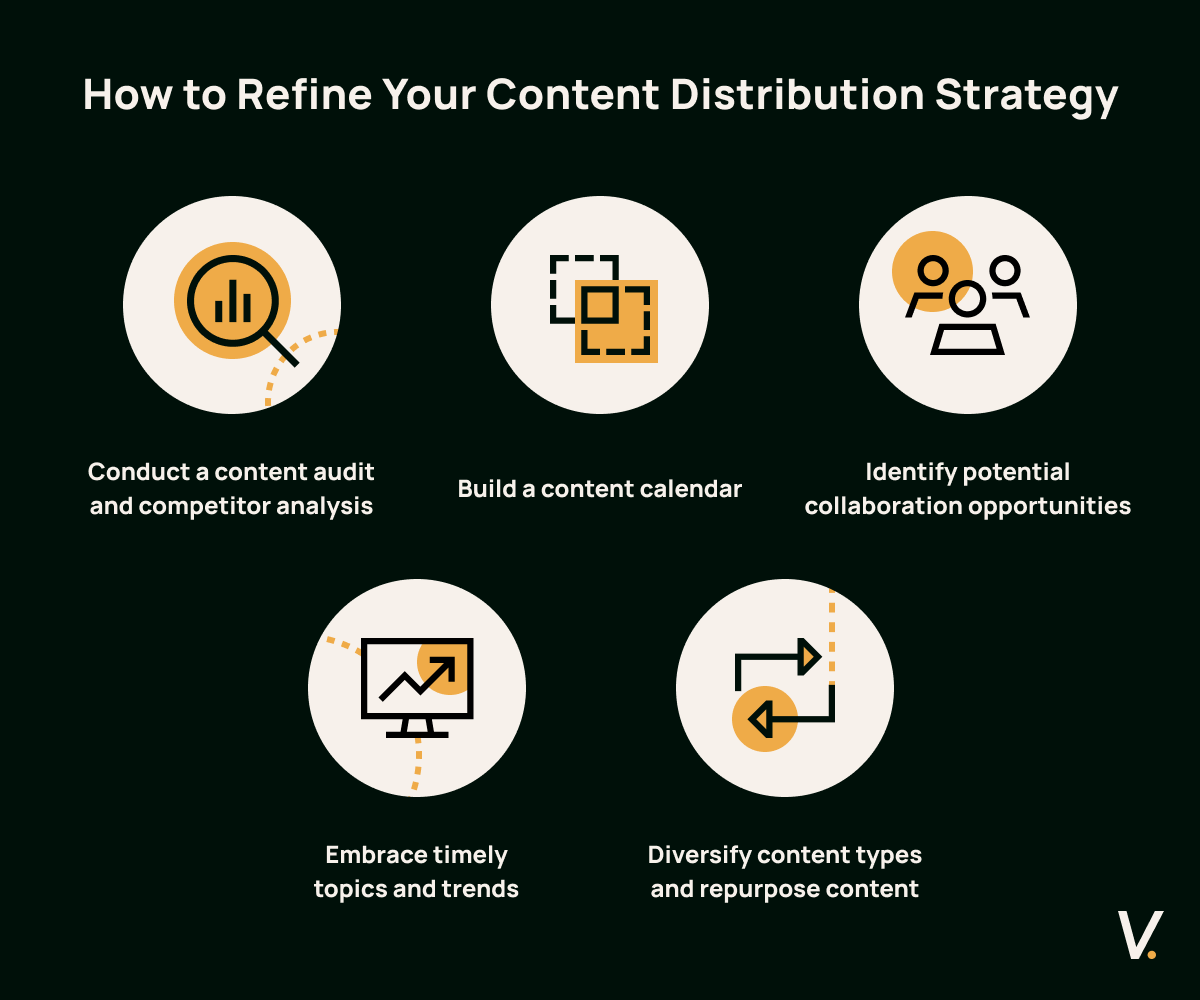 How to Refine Your Content Distribution Strategy

Conduct a content audit and competitor analysis

Build a content calendar

Identify potential collaboration opportunities

Embrace timely topics and trends

Diversify content types and repurpose content

V.